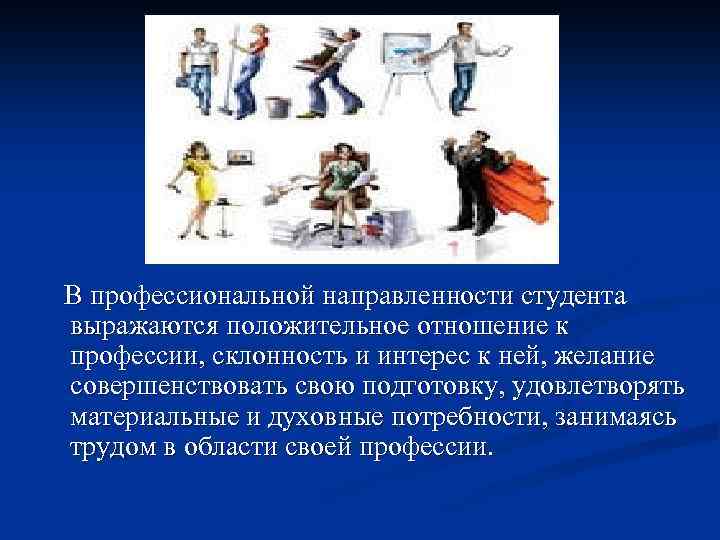 В профессиональной направленности студента выражаются положительное отношение к профессии, склонность и интерес к ней, желание совершенствовать свою подготовку, удовлетворять материальные и духовные потребности, занимаясь трудом в области своей профессии.